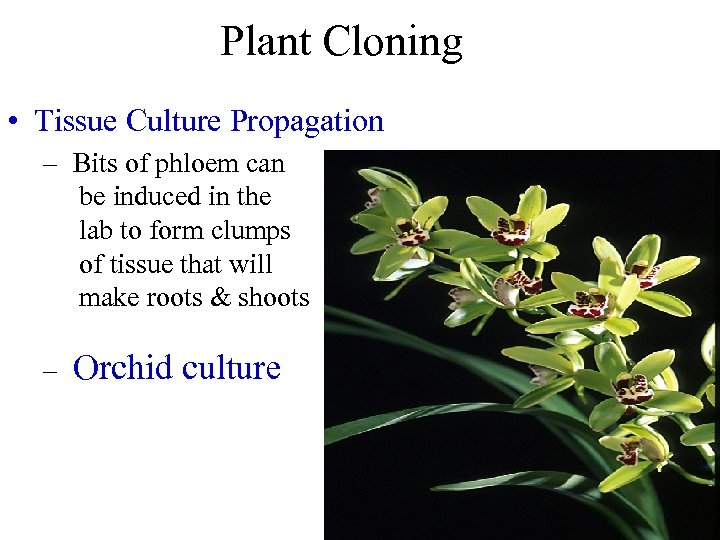 Plant Cloning

• Tissue Culture Propagation

– Bits of phloem can be induced in the lab to form clumps of tissue that will make roots & shoots

– Orchid culture